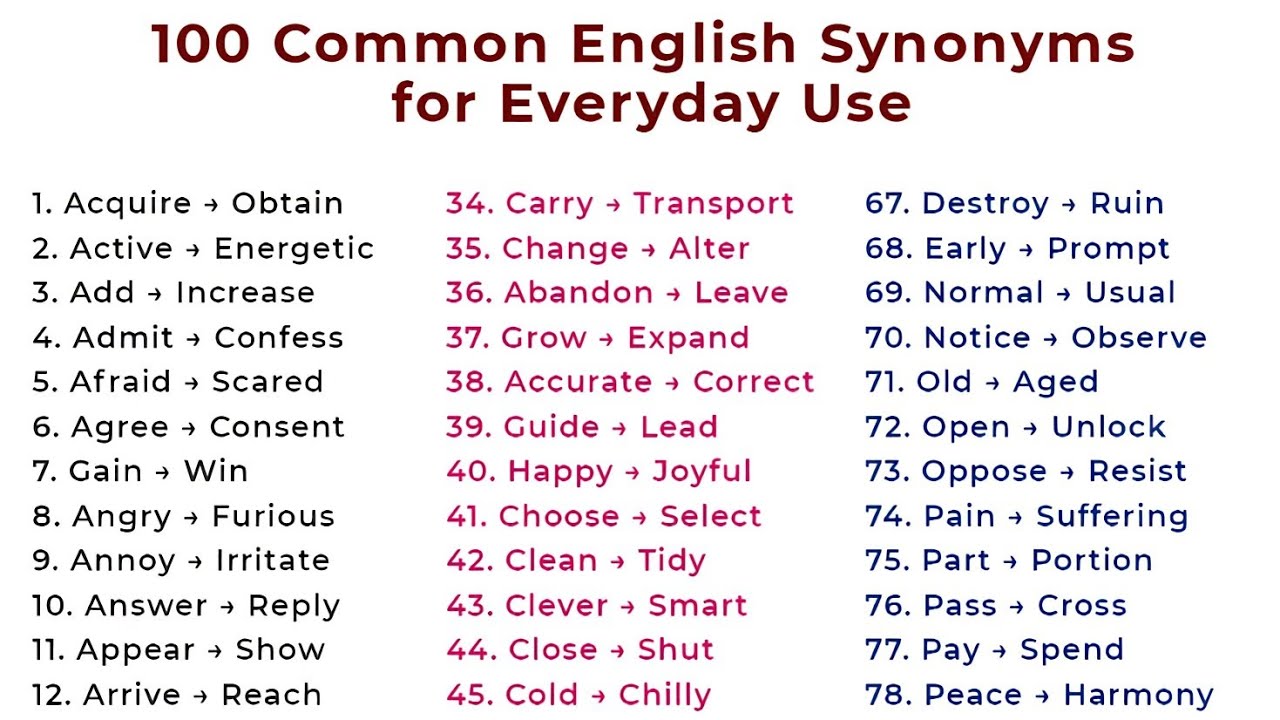 100 Common English Synonyms for Everyday Use

1. Acquire → Obtain
2. Active → Energetic
3. Add → Increase
4. Admit → Confess
5. Afraid → Scared
6. Agree → Consent
7. Gain → Win
8. Angry → Furious
9. Annoy → Irritate
10. Answer → Reply
11. Appear → Show
12. Arrive → Reach

34. Carry → Transport
35. Change → Alter
36. Abandon → Leave
37. Grow → Expand
38. Accurate → Correct
39. Guide → Lead
40. Happy → Joyful
41. Choose → Select
42. Clean → Tidy
43. Clever → Smart
44. Close → Shut
45. Cold → Chilly

67. Destroy → Ruin
68. Early → Prompt
69. Normal → Usual
70. Notice → Observe
71. Old → Aged
72. Open → Unlock
73. Oppose → Resist
74. Pain → Suffering
75. Part → Portion
76. Pass → Cross
77. Pay → Spend
78. Peace → Harmony